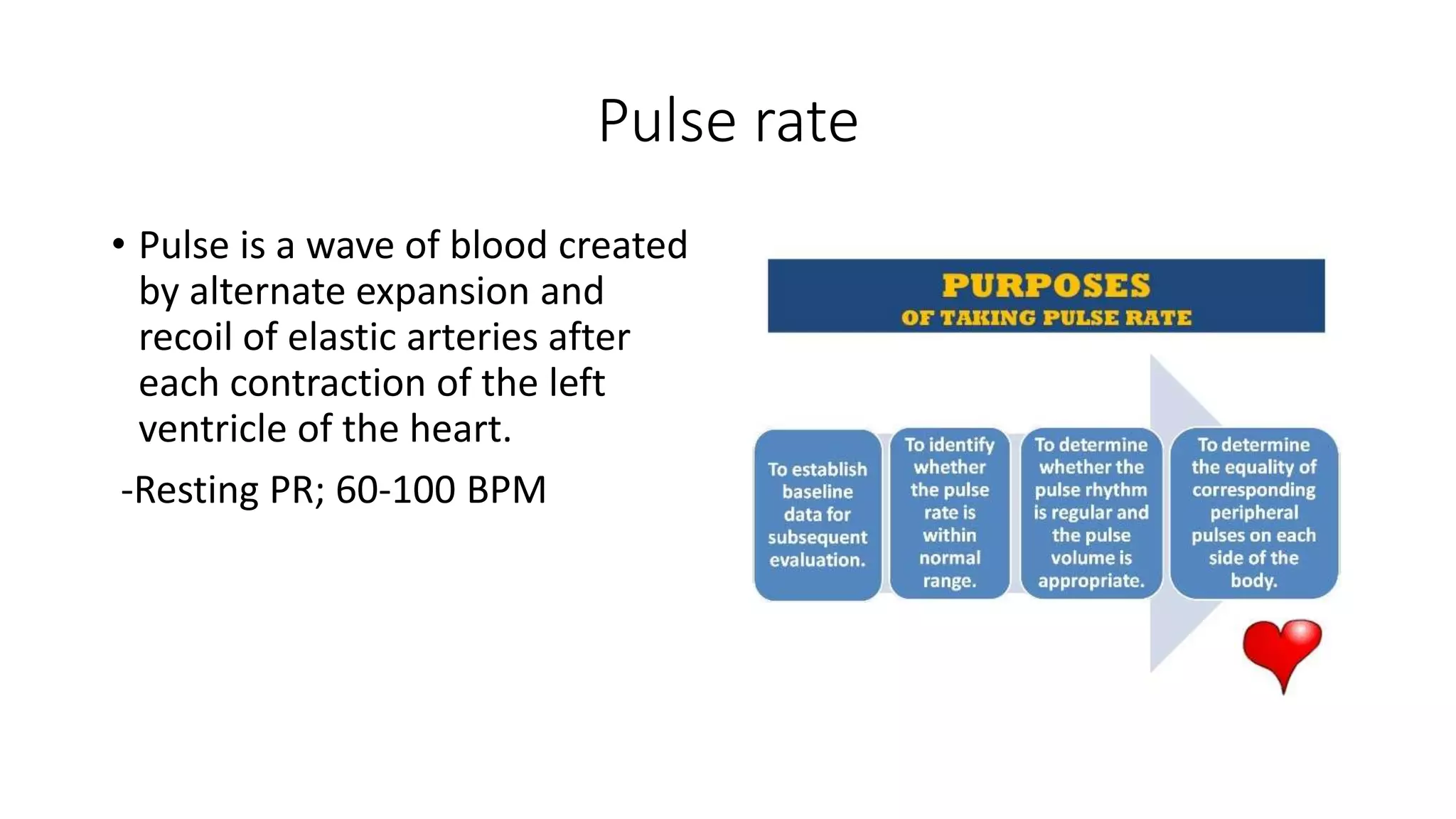 Pulse rate

• Pulse is a wave of blood created by alternate expansion and recoil of elastic arteries after each contraction of the left ventricle of the heart.

-Resting PR; 60-100 BPM

PURPOSES
OF TAKING PULSE RATE

To establish baseline data for subsequent evaluation.

To identify whether the pulse rate is within normal range.

To determine whether the pulse rhythm is regular and the pulse volume is appropriate.

To determine the equality of corresponding peripheral pulses on each side of the body.